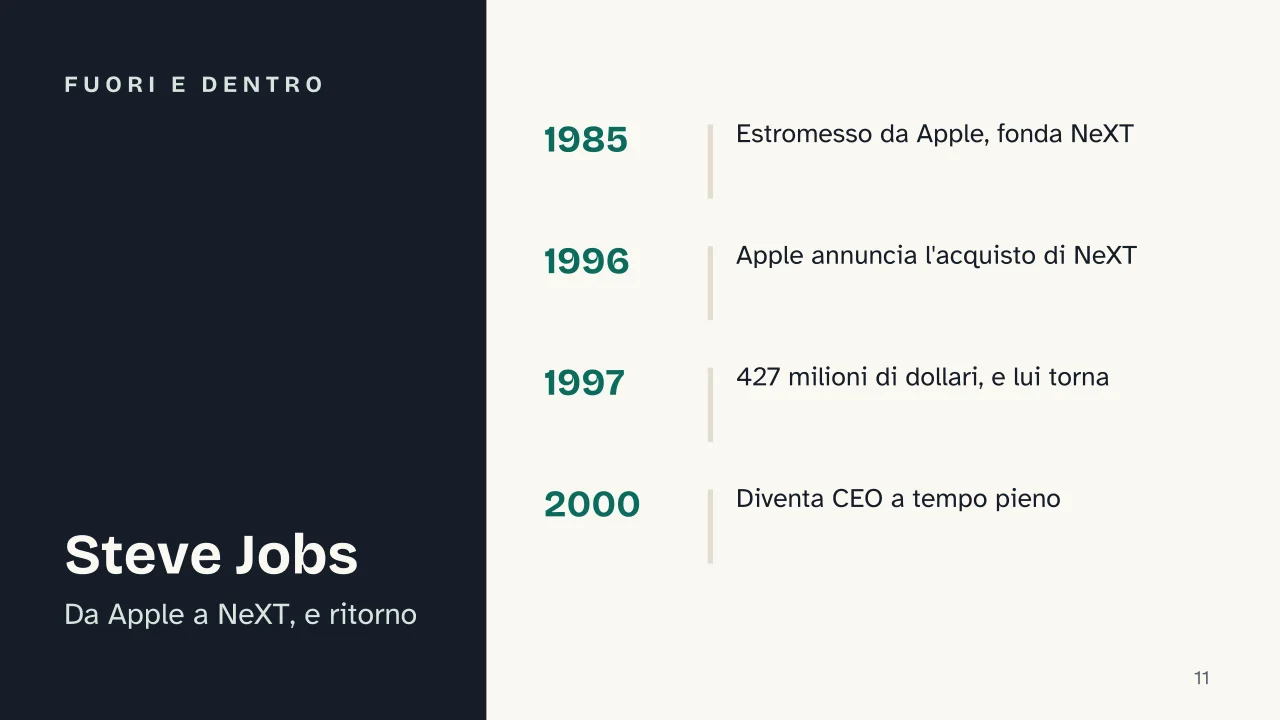 FUORI E DENTRO

Steve Jobs

Da Apple a NeXT, e ritorno

1985 Estromesso da Apple, fonda NeXT

1996 Apple annuncia l'acquisto di NeXT

1997 427 milioni di dollari, e lui torna

2000 Diventa CEO a tempo pieno

11